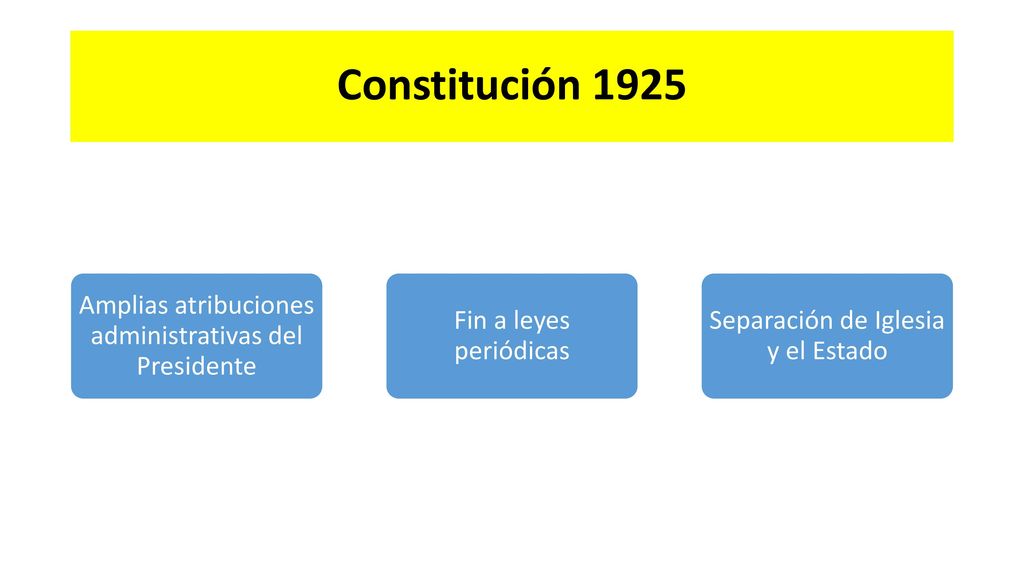 Constitución 1925

Amplias atribuciones administrativas del Presidente

Fin a leyes periódicas

Separación de Iglesia y el Estado